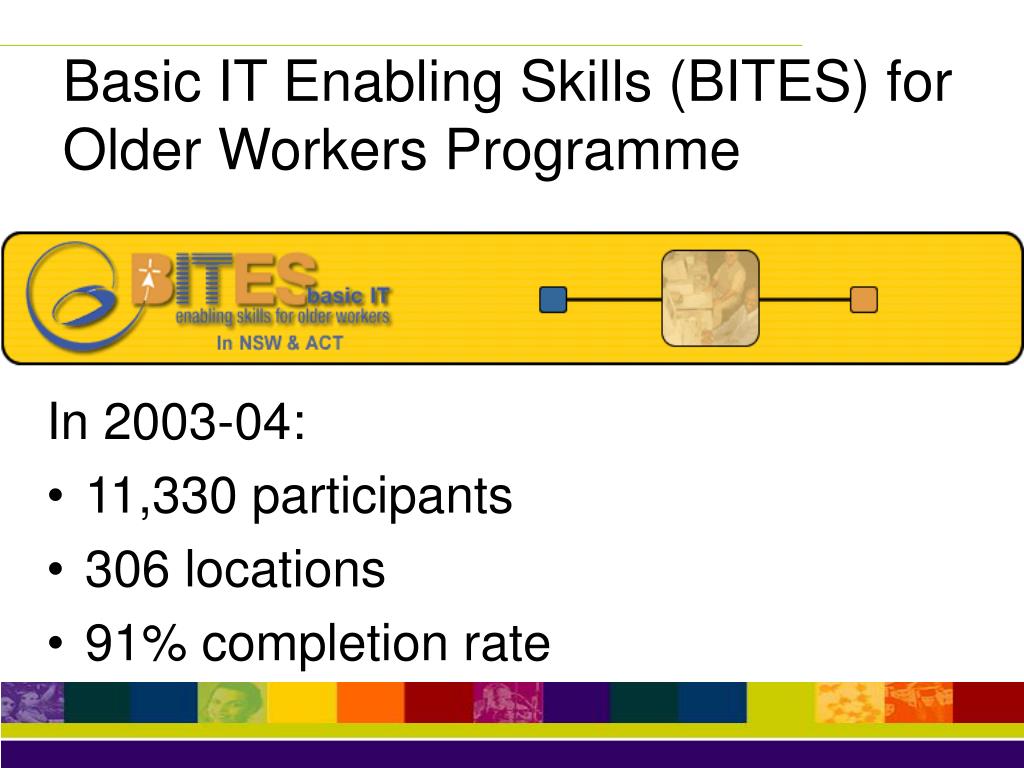 Basic IT Enabling Skills (BITES) for Older Workers Programme

BITES basic IT
enabling skills for older workers
In NSW & ACT

In 2003-04:
• 11,330 participants
• 306 locations
• 91% completion rate